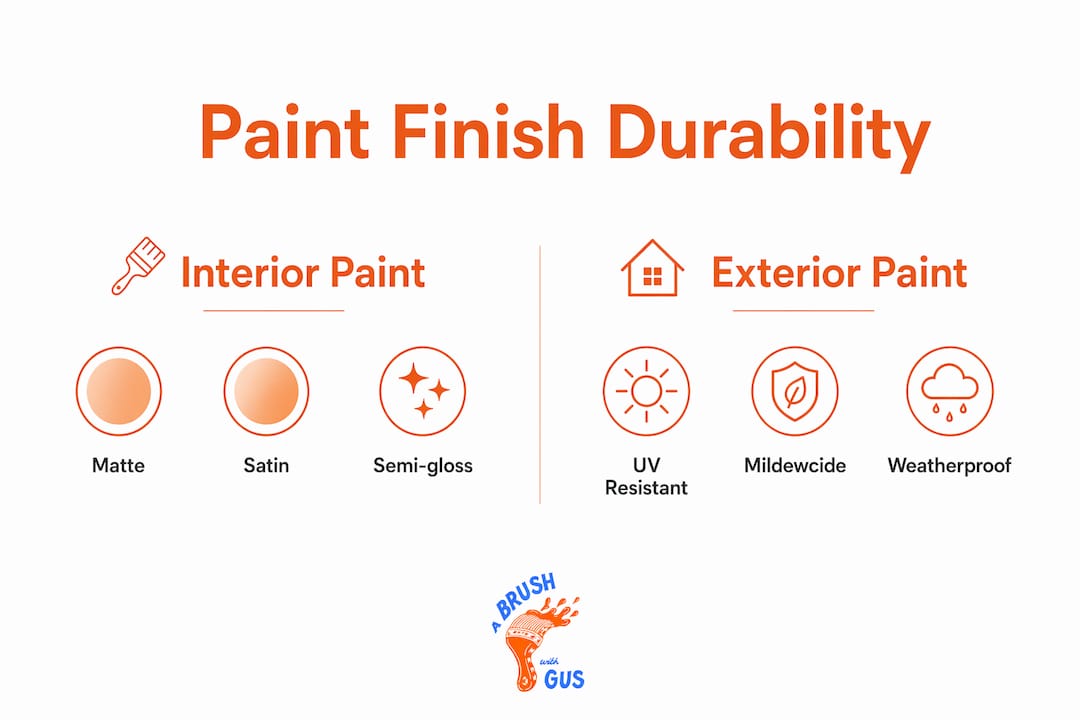 Paint Finish Durability

Interior Paint

Matte

Satin

Semi-gloss

Exterior Paint

UV Resistant

Mildewcide

Weatherproof

A BRUSH with GUS